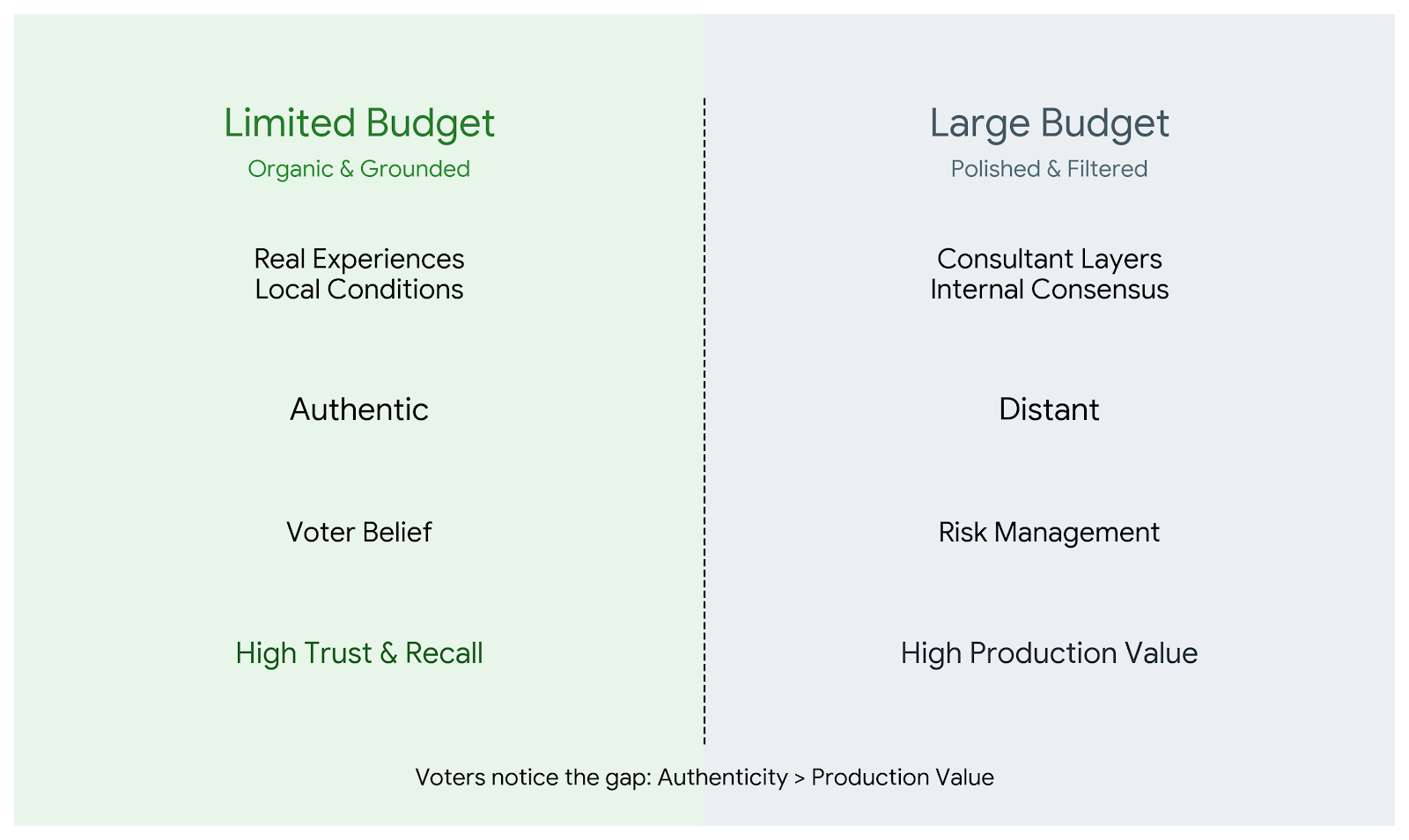 Limited Budget
Organic & Grounded

Real Experiences
Local Conditions

Authentic

Voter Belief

High Trust & Recall

Large Budget
Polished & Filtered

Consultant Layers
Internal Consensus

Distant

Risk Management

High Production Value

Voters notice the gap: Authenticity > Production Value